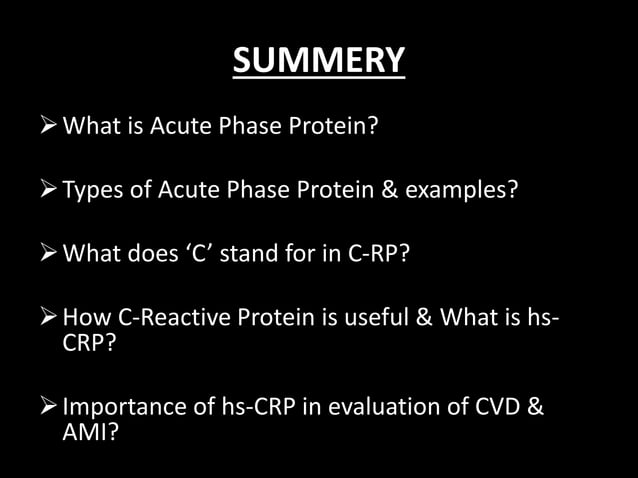 SUMMERY

➢ What is Acute Phase Protein?

➢ Types of Acute Phase Protein & examples?

➢ What does ‘C’ stand for in C-RP?

➢ How C-Reactive Protein is useful & What is hs-CRP?

➢ Importance of hs-CRP in evaluation of CVD & AMI?